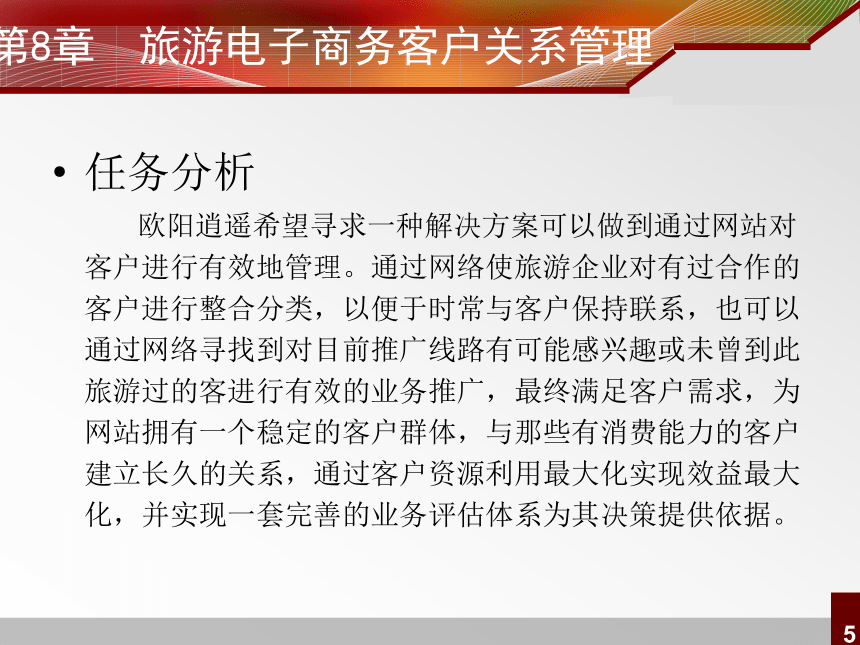 第8章　旅游电子商务客户关系管理

• 任务分析

欧阳逍遥希望寻求一种解决方案可以做到通过网站对客户进行有效地管理。通过网络使旅游企业对有过合作的客户进行整合分类，以便于时常与客户保持联系，也可以通过网络寻找到对目前推广线路有可能感兴趣或未曾到此旅游过的客进行有效的业务推广，最终满足客户需求，为网站拥有一个稳定的客户群体，与那些有消费能力的客户建立长久的关系，通过客户资源利用最大化实现效益最大化，并实现一套完善的业务评估体系为其决策提供依据。

5